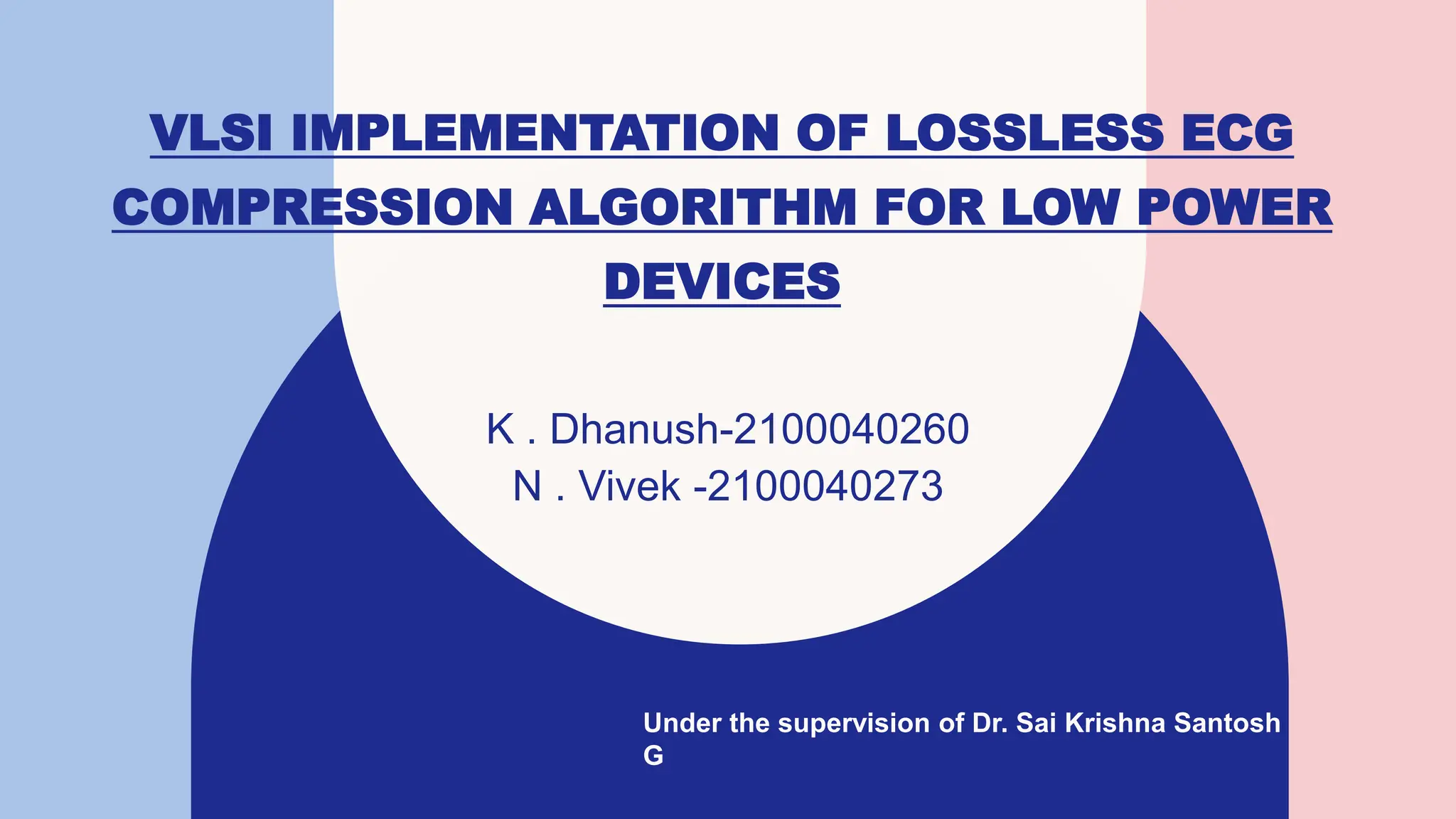 VLSI IMPLEMENTATION OF LOSSLESS ECG COMPRESSION ALGORITHM FOR LOW POWER DEVICES

K . Dhanush-2100040260
N . Vivek -2100040273

Under the supervision of Dr. Sai Krishna Santosh G